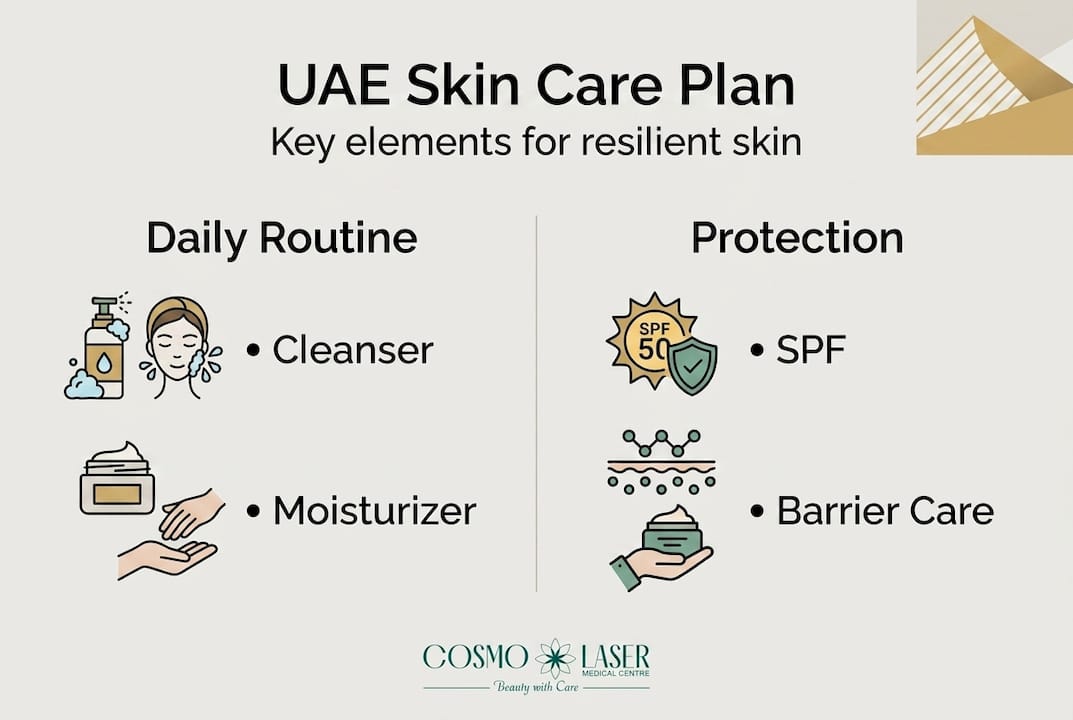 UAE Skin Care Plan
Key elements for resilient skin

Daily Routine

• Cleanser

• Moisturizer

Protection

SPF 50

• SPF

• Barrier Care

COSMO LASER
MEDICAL CENTRE
Beauty with Care